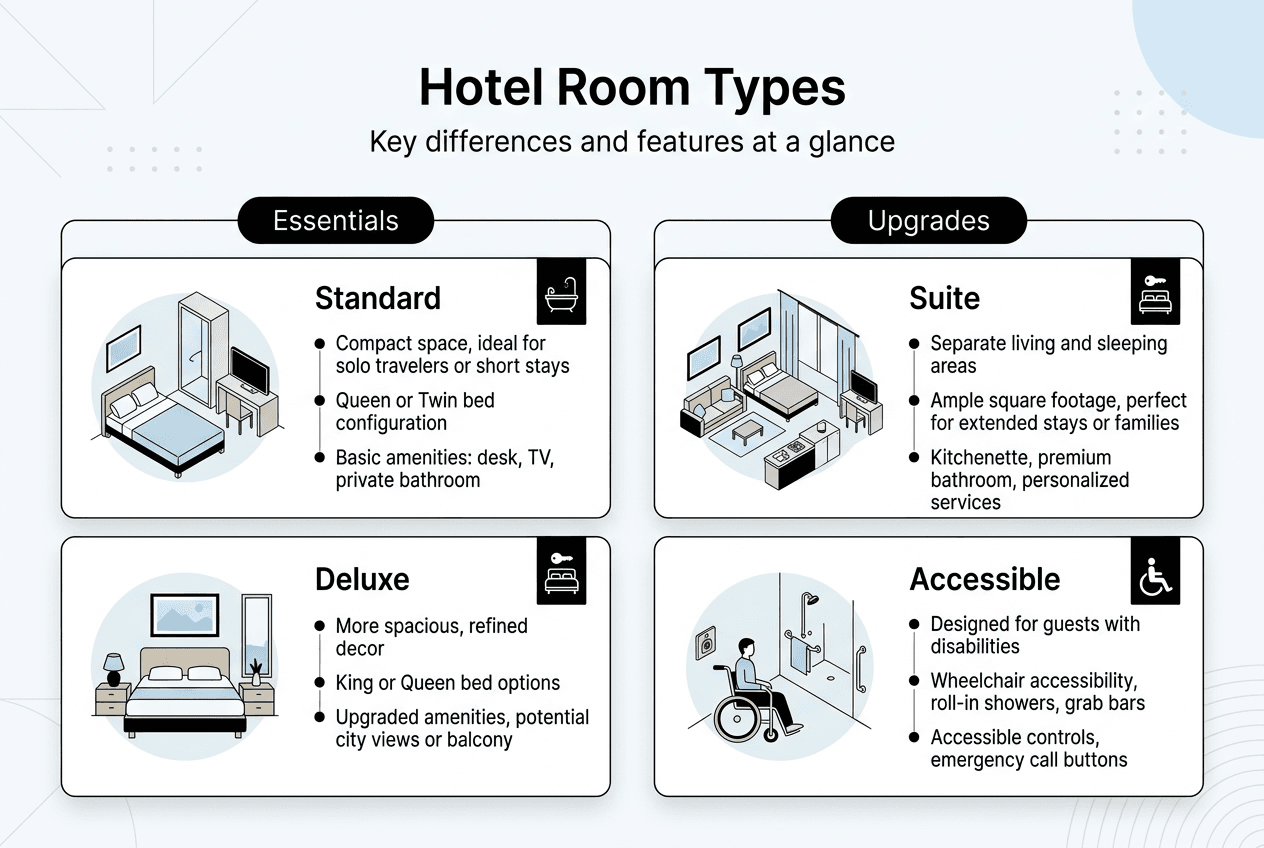 Hotel Room Types

Key differences and features at a glance

Essentials

Standard

- Compact space, ideal for solo travelers or short stays
- Queen or Twin bed configuration
- Basic amenities: desk, TV, private bathroom

Deluxe

- More spacious, refined decor
- King or Queen bed options
- Upgraded amenities, potential city views or balcony

Upgrades

Suite

- Separate living and sleeping areas
- Ample square footage, perfect for extended stays or families
- Kitchenette, premium bathroom, personalized services

Accessible

- Designed for guests with disabilities
- Wheelchair accessibility, roll-in showers, grab bars
- Accessible controls, emergency call buttons